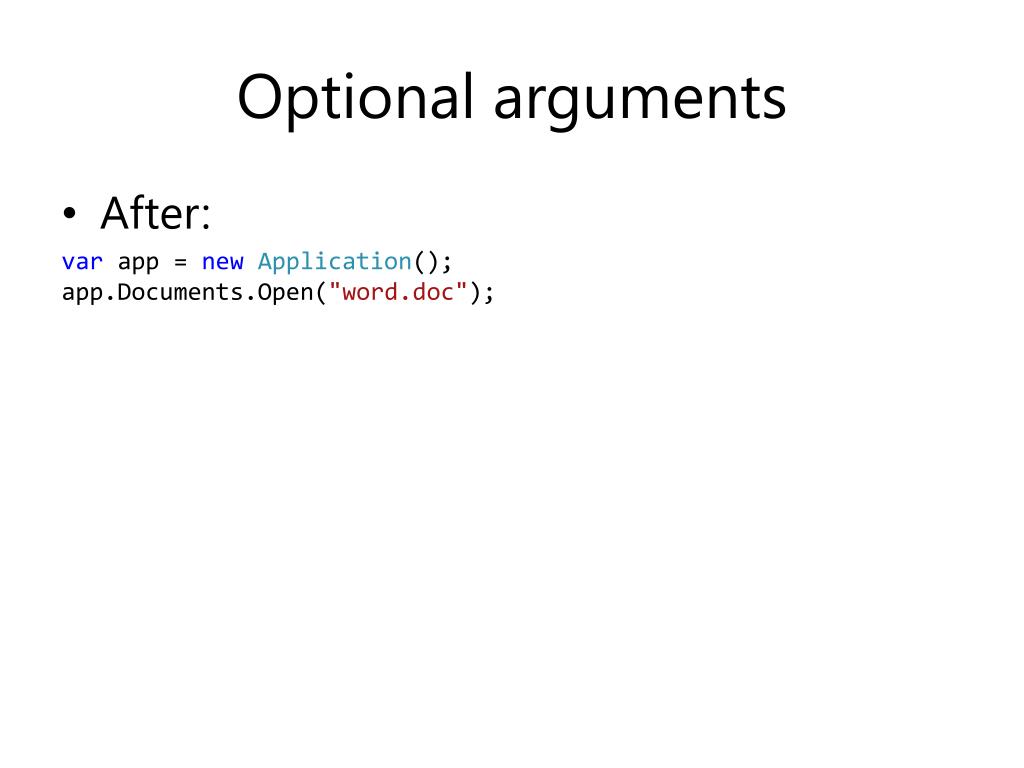 Optional arguments

• After:

var app = new Application();
app.Documents.Open("word.doc");